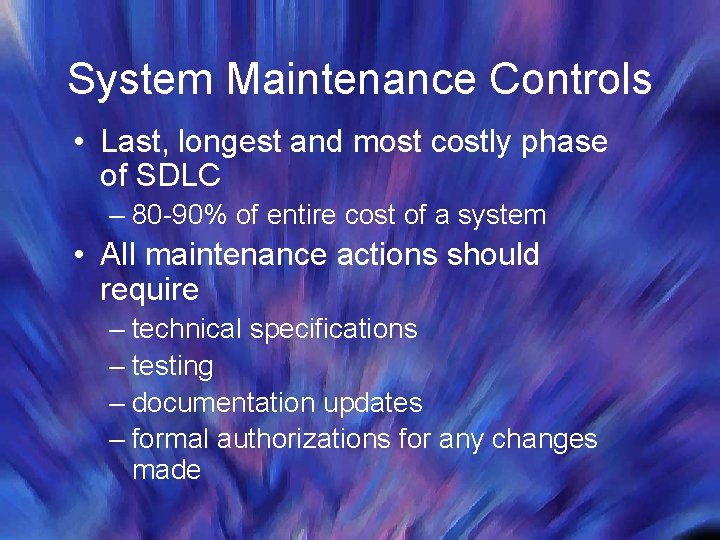 System Maintenance Controls

• Last, longest and most costly phase of SDLC
– 80-90% of entire cost of a system

• All maintenance actions should require
– technical specifications
– testing
– documentation updates
– formal authorizations for any changes made